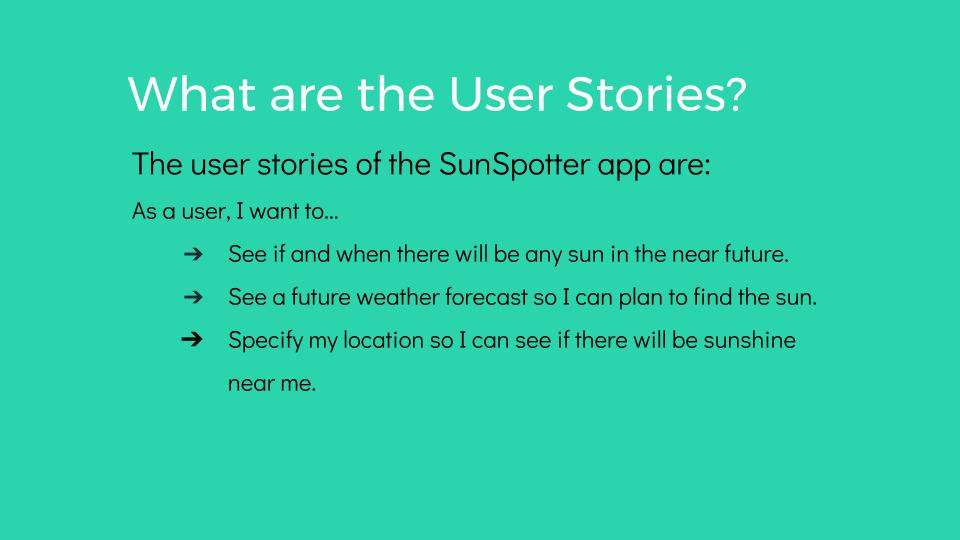 What are the User Stories?

The user stories of the SunSpotter app are:

As a user, I want to...

➔ See if and when there will be any sun in the near future.

➔ See a future weather forecast so I can plan to find the sun.

➔ Specify my location so I can see if there will be sunshine near me.